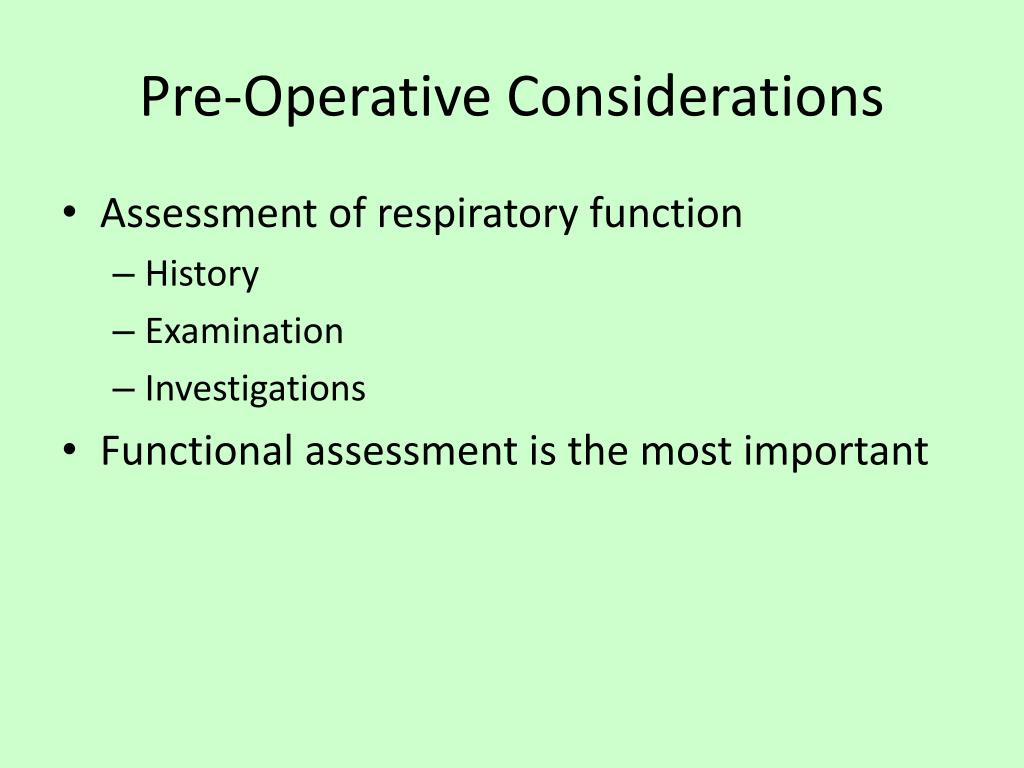 Pre-Operative Considerations

• Assessment of respiratory function
  – History
  – Examination
  – Investigations
• Functional assessment is the most important